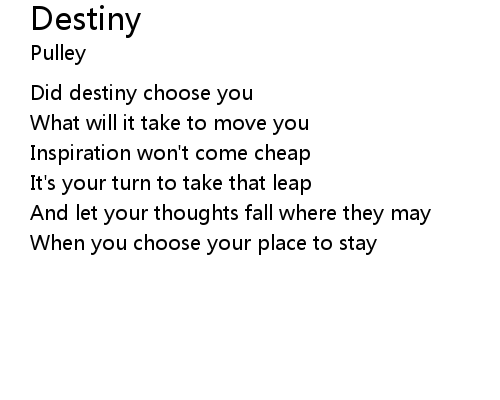 Destiny
Pulley

Did destiny choose you
What will it take to move you
Inspiration won't come cheap
It's your turn to take that leap
And let your thoughts fall where they may
When you choose your place to stay